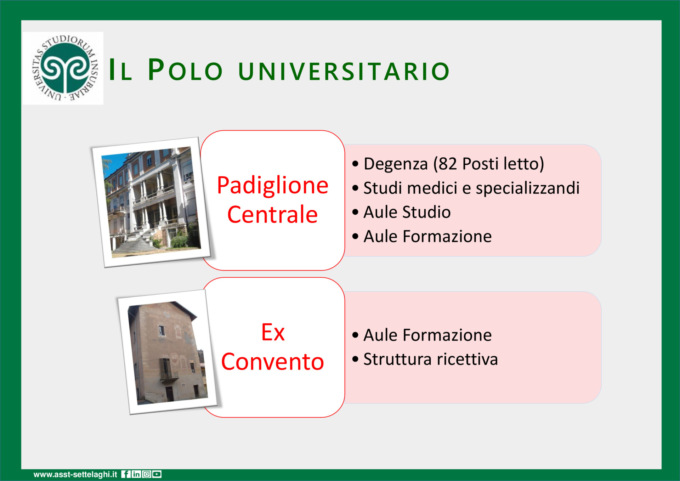 UNIVERSITAS STUDIORUM INSUBRIAE

IL POLO UNIVERSITARIO

Padiglione Centrale

• Degenza (82 Posti letto)
• Studi medici e specializzandi
• Aule Studio
• Aule Formazione

Ex Convento

• Aule Formazione
• Struttura ricettiva

www.asst-settelaghi.it